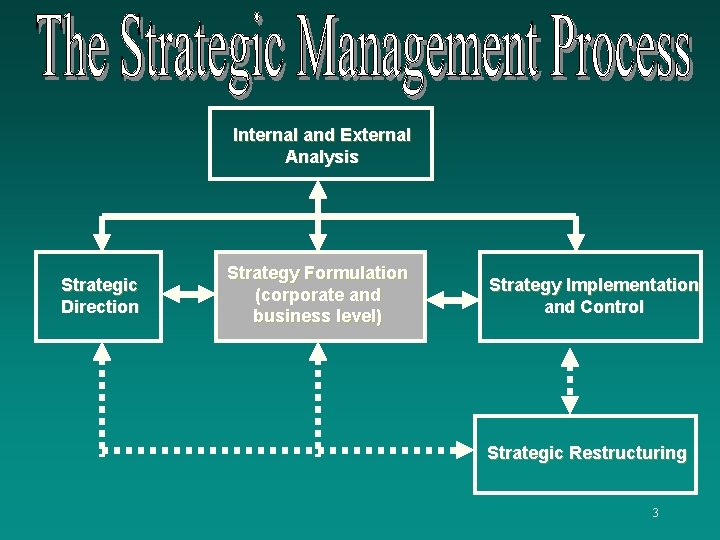 The Strategic Management Process

Internal and External Analysis

Strategic Direction

Strategy Formulation (corporate and business level)

Strategy Implementation and Control

Strategic Restructuring

3